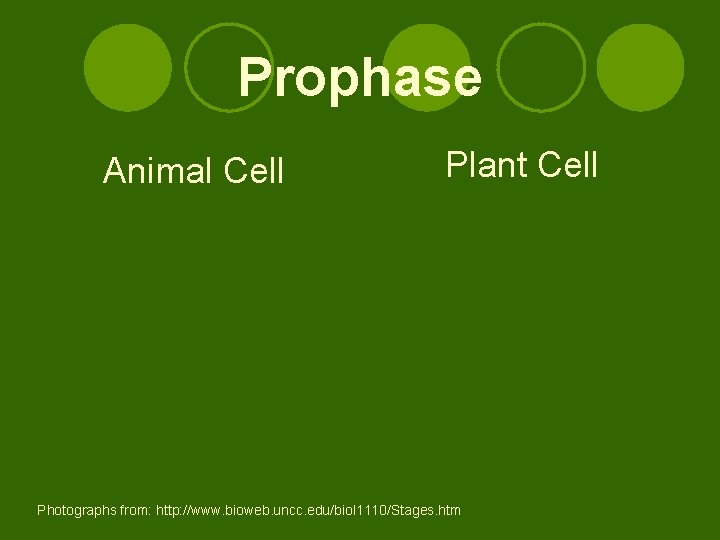 Prophase

Animal Cell

Plant Cell

Photographs from: http://www.bioweb.uncc.edu/biol1110/Stages.htm